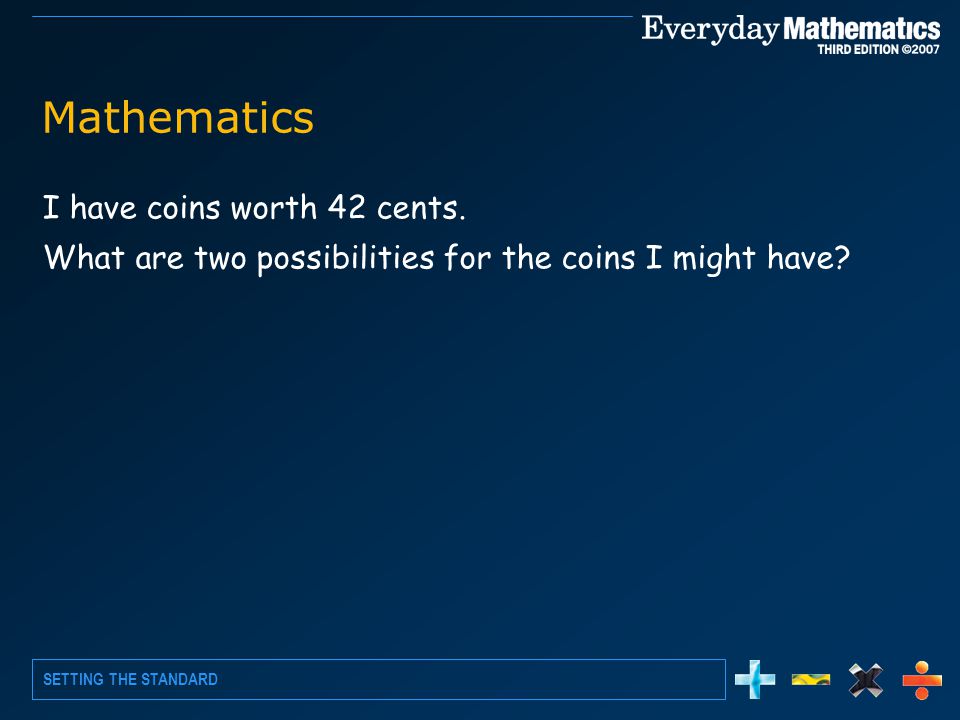 Everyday Mathematics
THIRD EDITION ©2007

Mathematics

I have coins worth 42 cents.
What are two possibilities for the coins I might have?

SETTING THE STANDARD